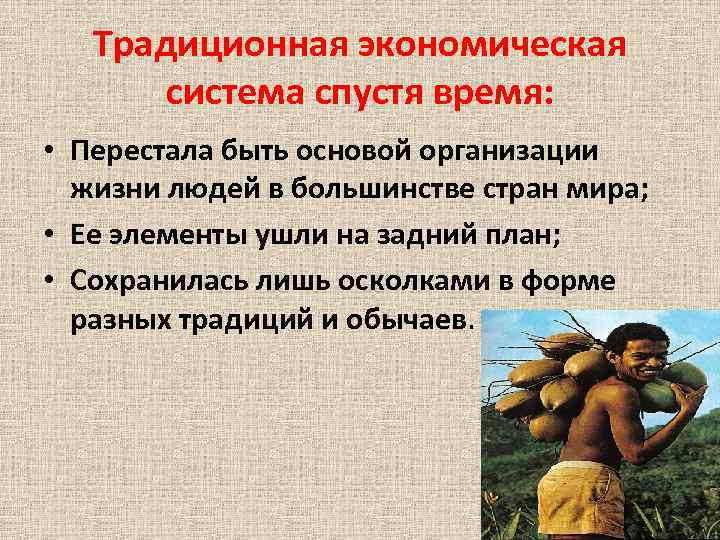 Традиционная экономическая система спустя время:

• Перестала быть основой организации жизни людей в большинстве стран мира;
• Ее элементы ушли на задний план;
• Сохранилась лишь осколками в форме разных традиций и обычаев.